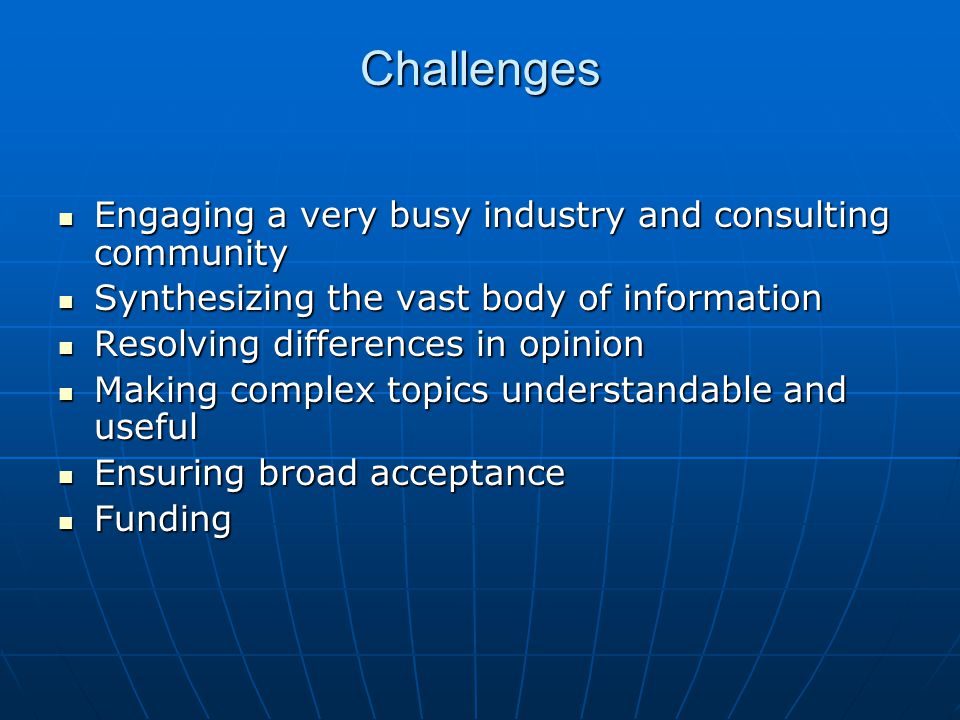 Challenges

- Engaging a very busy industry and consulting community
- Synthesizing the vast body of information
- Resolving differences in opinion
- Making complex topics understandable and useful
- Ensuring broad acceptance
- Funding